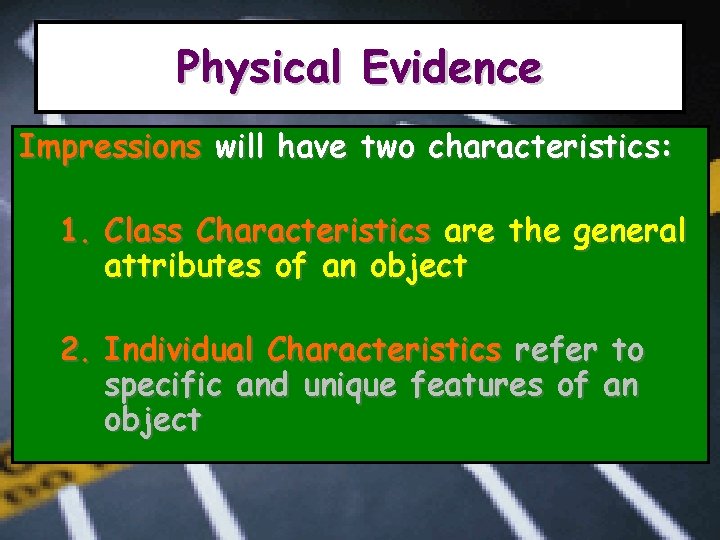 Physical Evidence

Impressions will have two characteristics:

1. Class Characteristics are the general attributes of an object

2. Individual Characteristics refer to specific and unique features of an object